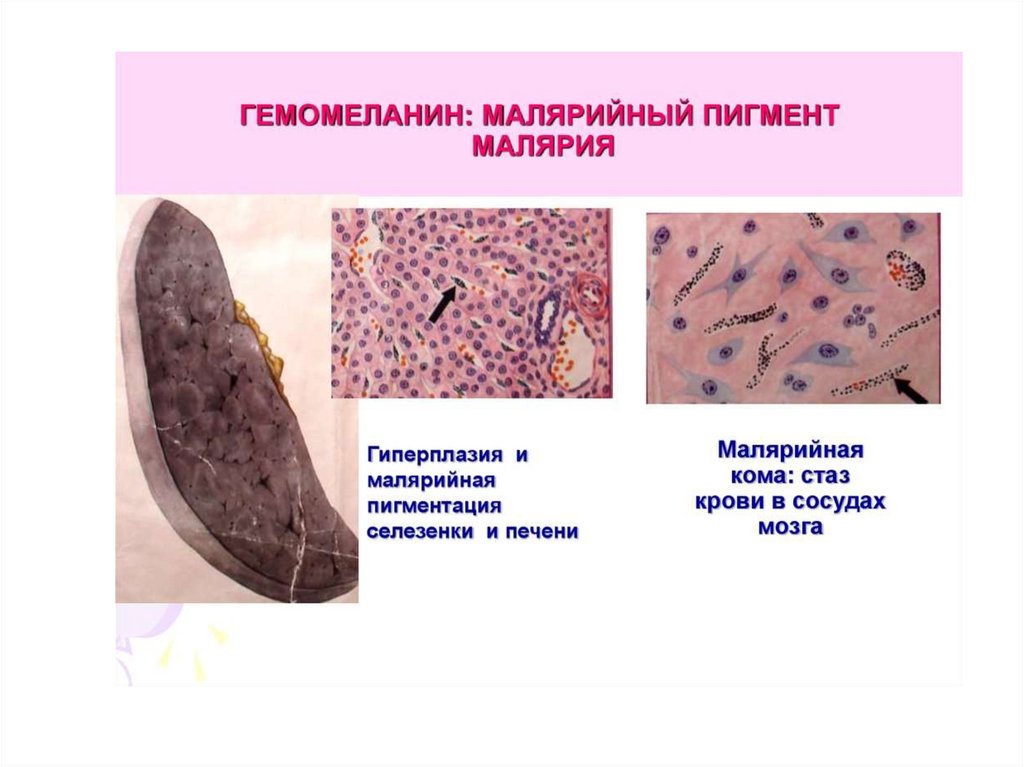 ГЕМОМЕЛАНИН: МАЛЯРИЙНЫЙ ПИГМЕНТ
МАЛЯРИЯ

Гиперплазия и малярийная пигментация селезенки и печени

Малярийная кома: стаз крови в сосудах мозга